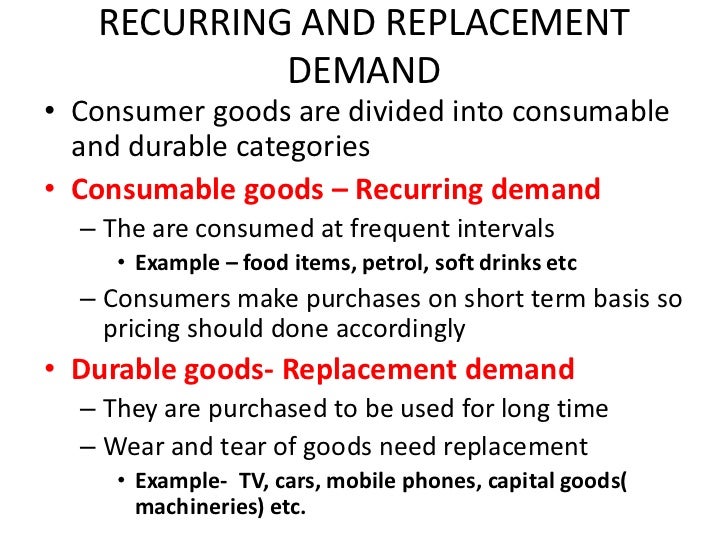 RECURRING AND REPLACEMENT DEMAND

• Consumer goods are divided into consumable and durable categories

• Consumable goods – Recurring demand

– The are consumed at frequent intervals

• Example – food items, petrol, soft drinks etc

– Consumers make purchases on short term basis so pricing should done accordingly

• Durable goods- Replacement demand

– They are purchased to be used for long time

– Wear and tear of goods need replacement

• Example- TV, cars, mobile phones, capital goods( machineries) etc.